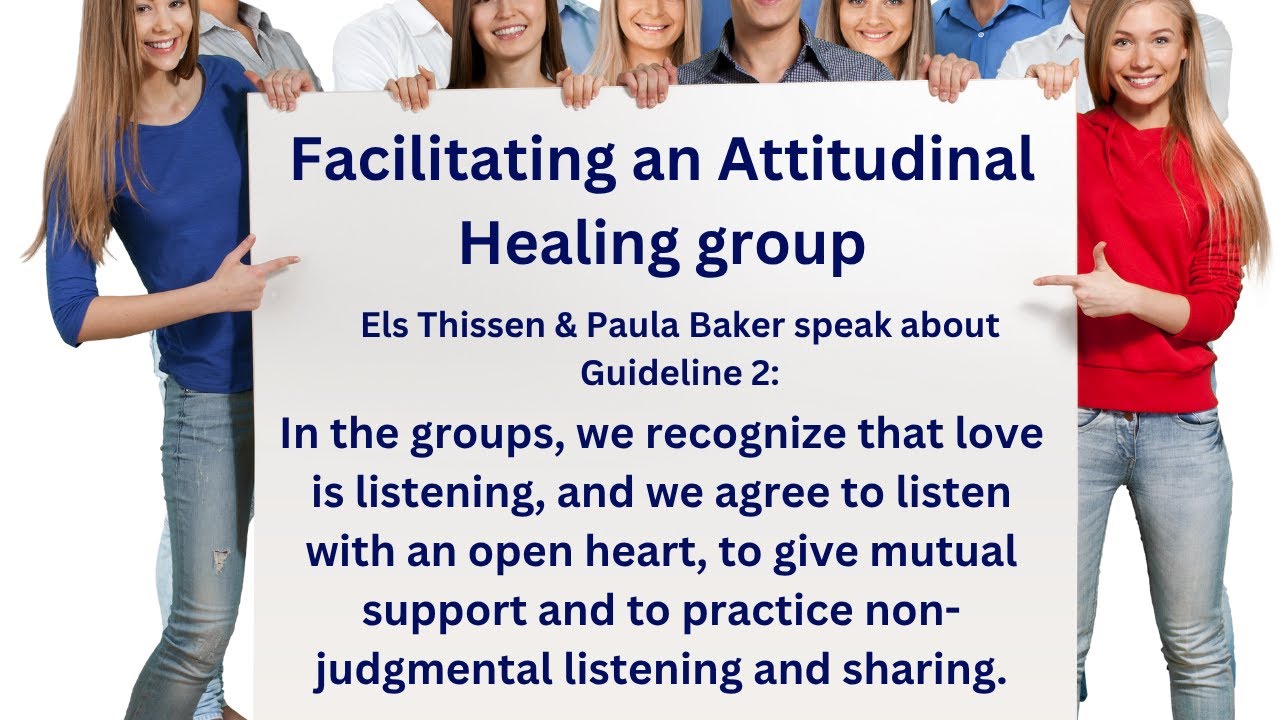 Facilitating an Attitudinal Healing group

Els Thissen & Paula Baker speak about Guideline 2:

In the groups, we recognize that love is listening, and we agree to listen with an open heart, to give mutual support and to practice non-judgmental listening and sharing.